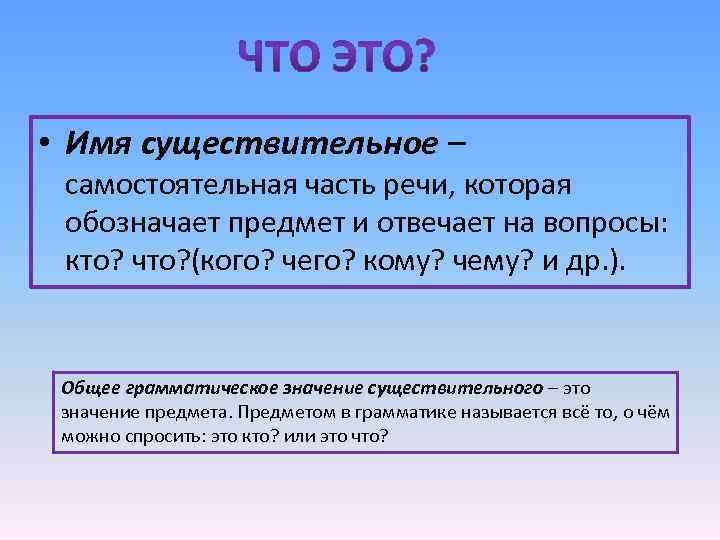 ЧТО ЭТО?

• Имя существительное – самостоятельная часть речи, которая обозначает предмет и отвечает на вопросы: кто? что?(кого? чего? кому? чему? и др.).

Общее грамматическое значение существительного – это значение предмета. Предметом в грамматике называется всё то, о чём можно спросить: это кто? или это что?